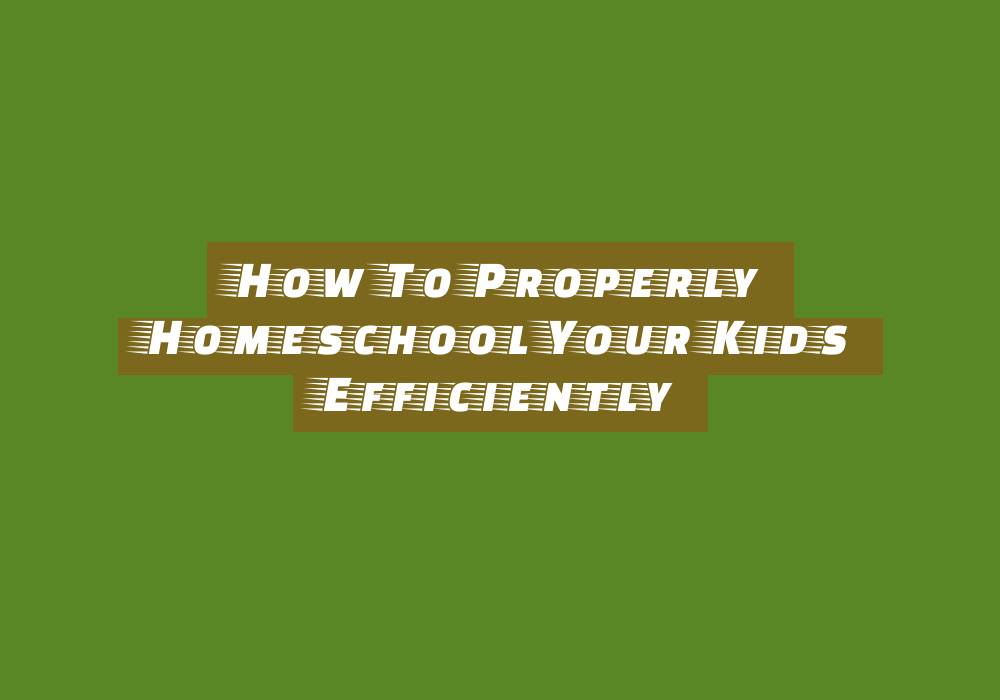 How To Properly Homeschool Your Kids Efficiently